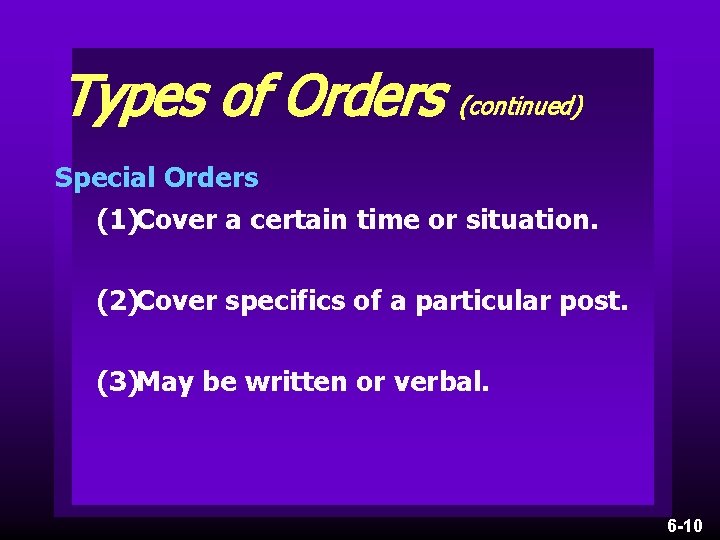 Types of Orders (continued)

Special Orders

(1)Cover a certain time or situation.

(2)Cover specifics of a particular post.

(3)May be written or verbal.

6-10